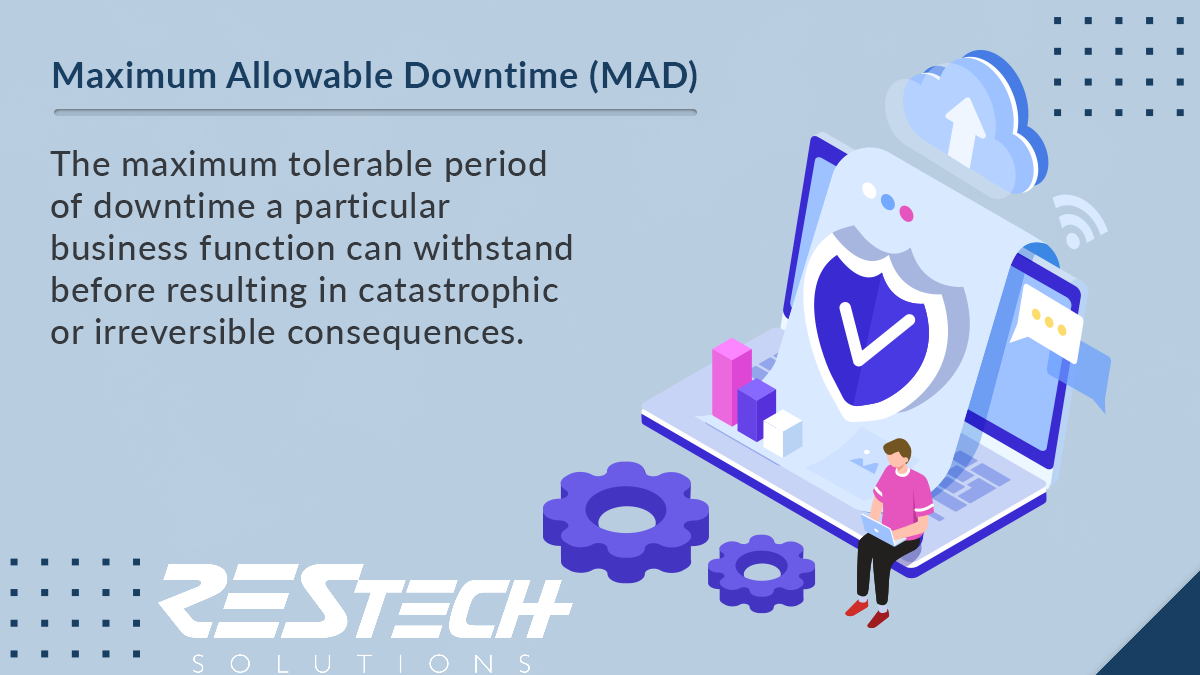 Maximum Allowable Downtime (MAD)

The maximum tolerable period of downtime a particular business function can withstand before resulting in catastrophic or irreversible consequences.

RESTECH
SOLUTIONS